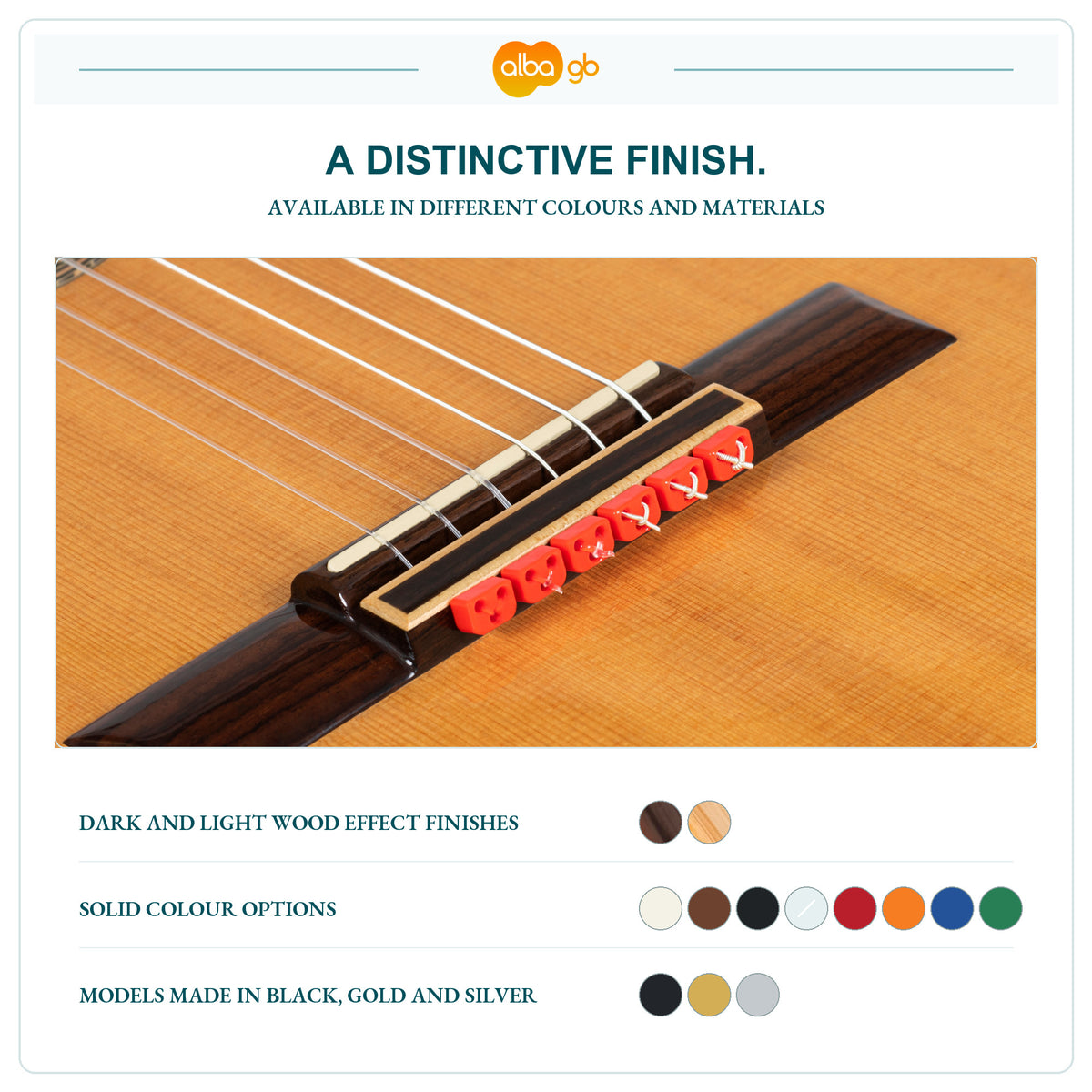 alba gb

A DISTINCTIVE FINISH.

AVAILABLE IN DIFFERENT COLOURS AND MATERIALS

DARK AND LIGHT WOOD EFFECT FINISHES

SOLID COLOUR OPTIONS

MODELS MADE IN BLACK, GOLD AND SILVER